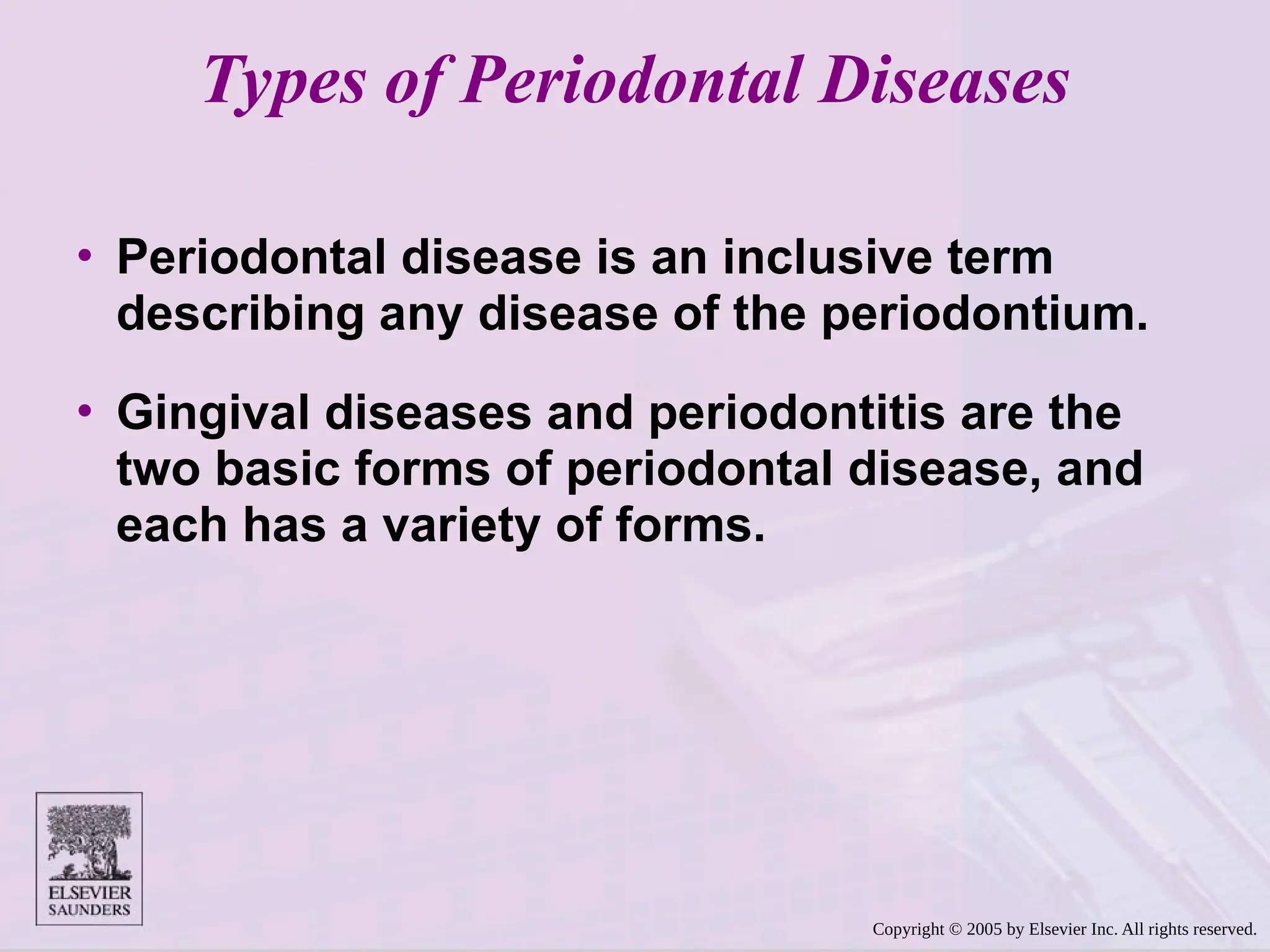 Types of Periodontal Diseases

• Periodontal disease is an inclusive term describing any disease of the periodontium.

• Gingival diseases and periodontitis are the two basic forms of periodontal disease, and each has a variety of forms.

ELSEVIER
SAUNDERS

Copyright © 2005 by Elsevier Inc. All rights reserved.